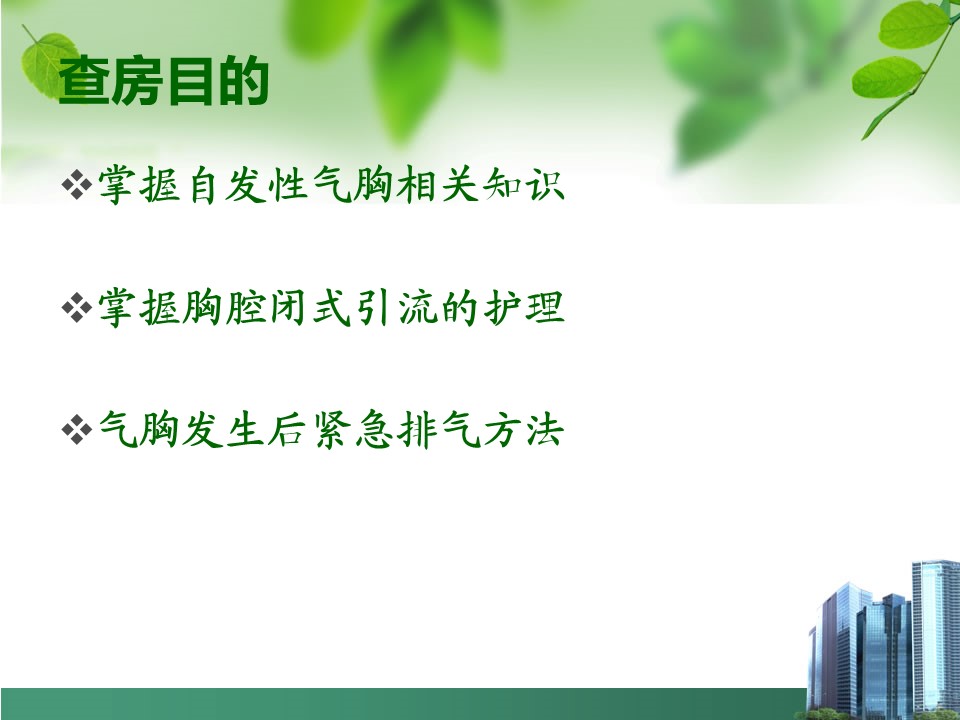 查房目的

❖掌握自发性气胸相关知识

❖掌握胸腔闭式引流的护理

❖气胸发生后紧急排气方法